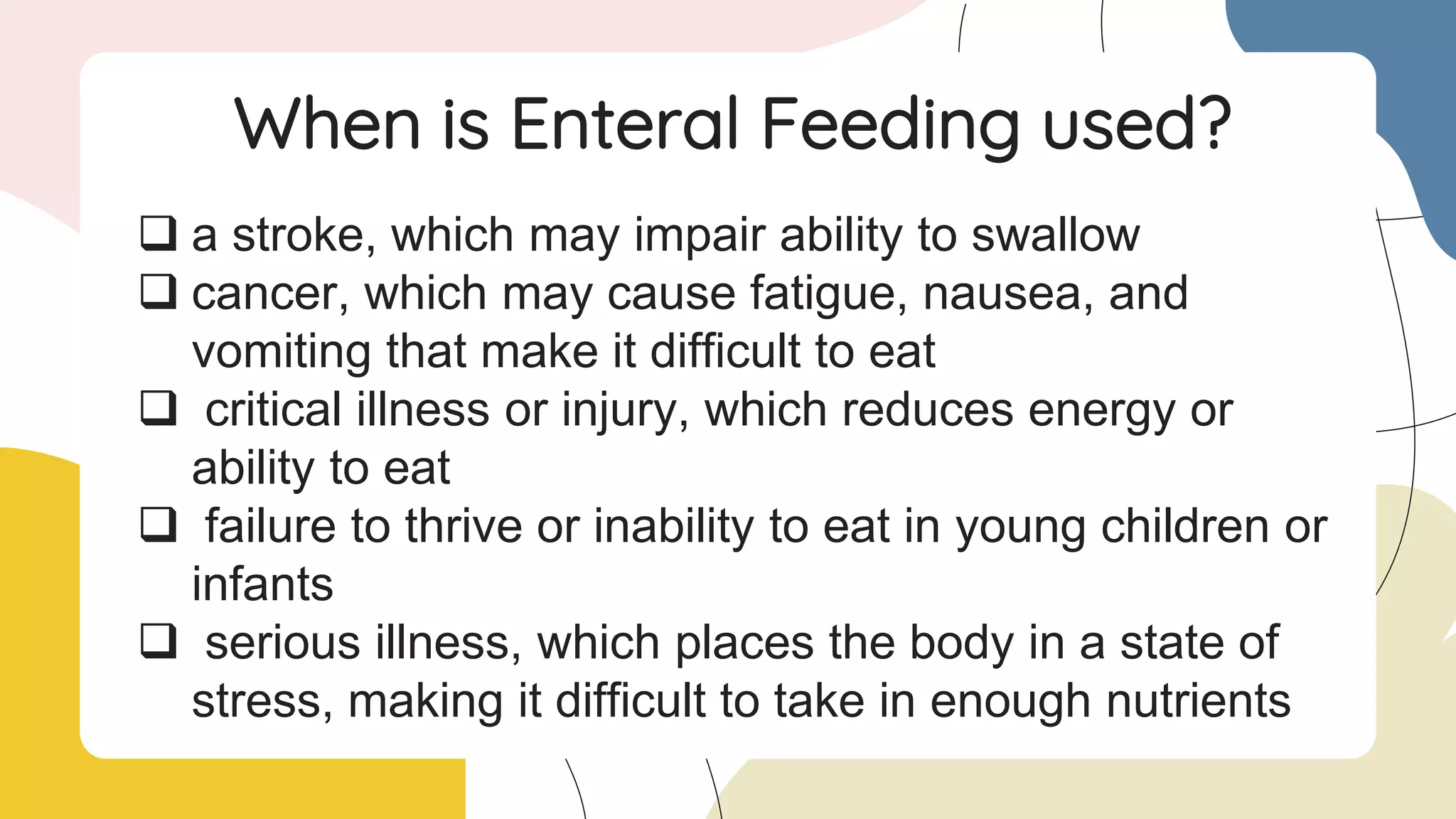 When is Enteral Feeding used?

❑ a stroke, which may impair ability to swallow
❑ cancer, which may cause fatigue, nausea, and vomiting that make it difficult to eat
❑ critical illness or injury, which reduces energy or ability to eat
❑ failure to thrive or inability to eat in young children or infants
❑ serious illness, which places the body in a state of stress, making it difficult to take in enough nutrients